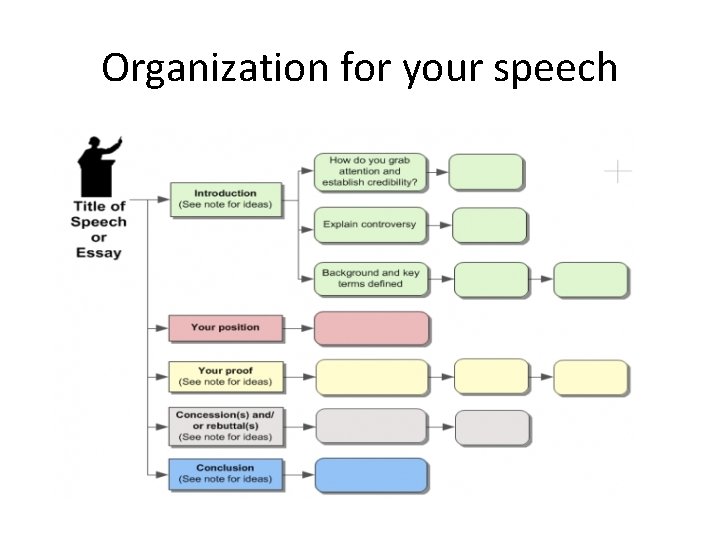 Organization for your speech

Title of Speech or Essay

Introduction
(See note for ideas)

How do you grab attention and establish credibility?

Explain controversy

Background and key terms defined

Your position

Your proof
(See note for ideas)

Concession(s) and/ or rebuttal(s)
(See note for ideas)

Conclusion
(See note for ideas)